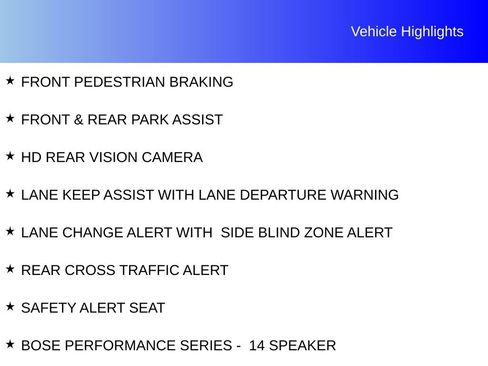 Vehicle Highlights

★ FRONT PEDESTRIAN BRAKING

★ FRONT & REAR PARK ASSIST

★ HD REAR VISION CAMERA

★ LANE KEEP ASSIST WITH LANE DEPARTURE WARNING

★ LANE CHANGE ALERT WITH SIDE BLIND ZONE ALERT

★ REAR CROSS TRAFFIC ALERT

★ SAFETY ALERT SEAT

★ BOSE PERFORMANCE SERIES - 14 SPEAKER